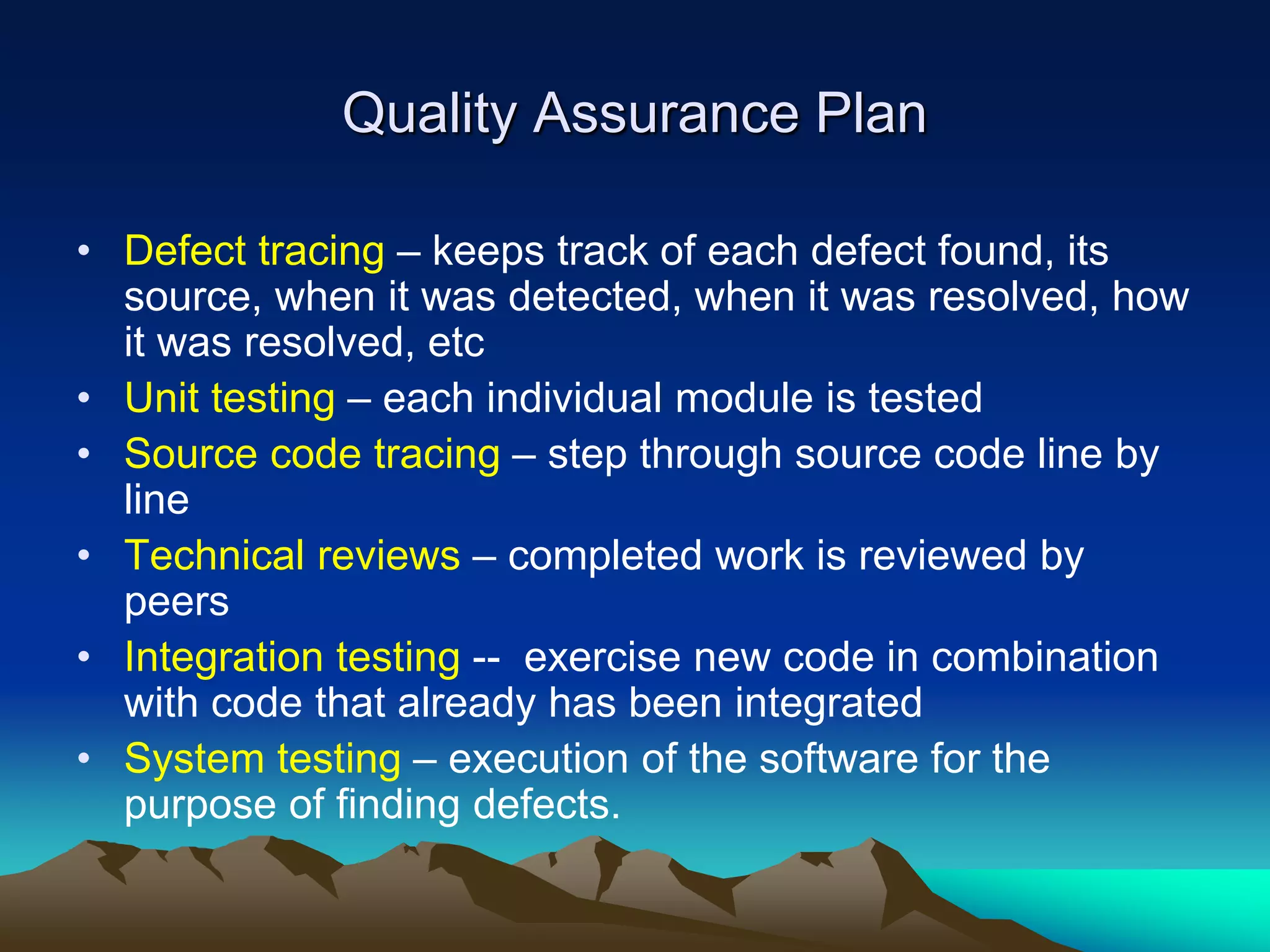 Quality Assurance Plan

• Defect tracing – keeps track of each defect found, its source, when it was detected, when it was resolved, how it was resolved, etc
• Unit testing – each individual module is tested
• Source code tracing – step through source code line by line
• Technical reviews – completed work is reviewed by peers
• Integration testing -- exercise new code in combination with code that already has been integrated
• System testing – execution of the software for the purpose of finding defects.